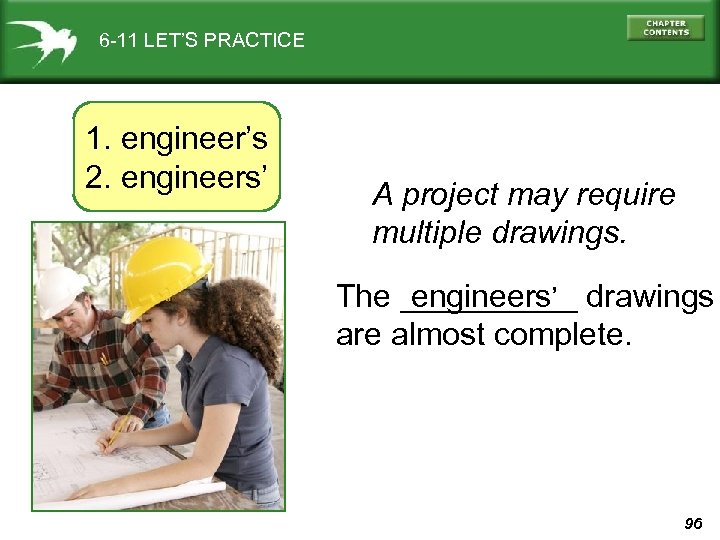 6-11 LET'S PRACTICE

CHAPTER CONTENTS

1. engineer's
2. engineers'

A project may require multiple drawings.

The engineers' drawings are almost complete.

96